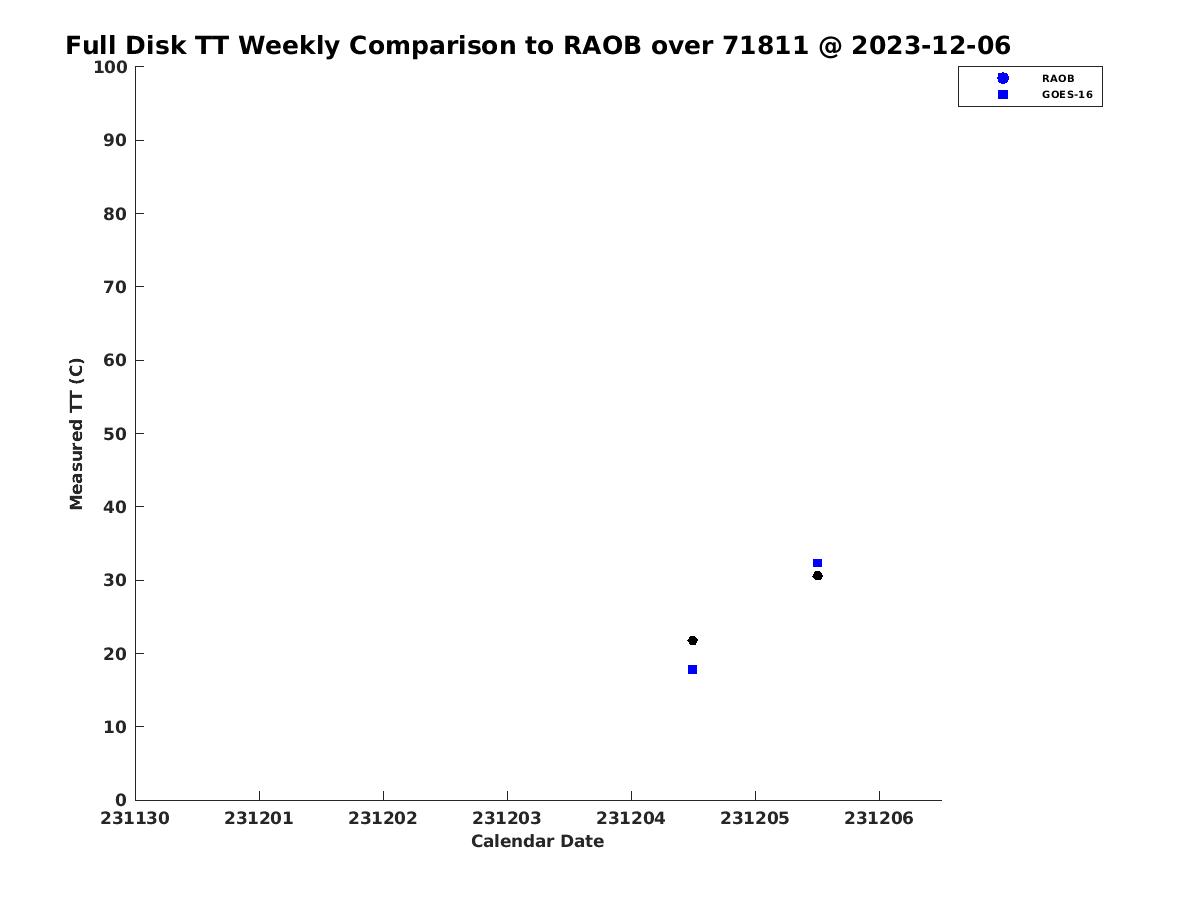 Full Disk TT Weekly Comparison to RAOB over 71811 @ 2023-12-06

RAOB
GOES-16

Measured TT (C)

100
90
80
70
60
50
40
30
20
10
0

231130 231201 231202 231203 231204 231205 231206

Calendar Date